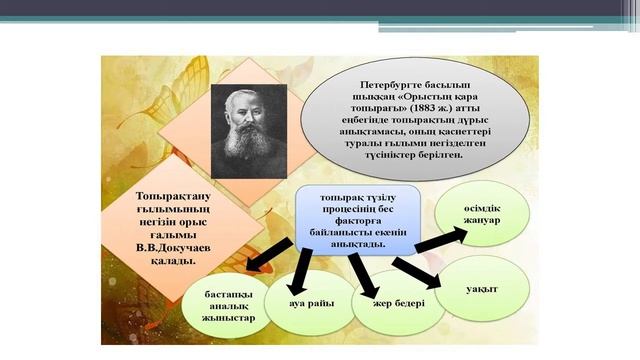 Петербургте басылып шыққан «Орыстың қара топырағы» (1883 ж.) атты еңбегінде топырақтың дұрыс анықтамасы, оның қасиеттері туралы ғылыми негізделген түсініктер берілген.

Топырақтану ғылымының негізін орыс ғалымы В.В.Докучаев қалады.

топырақ түзілу процесінің бес факторға байланысты екенін анықтады.

өсімдік жануар

уақыт

бастапқы аналық жыныстар

ауа райы

жер бедері